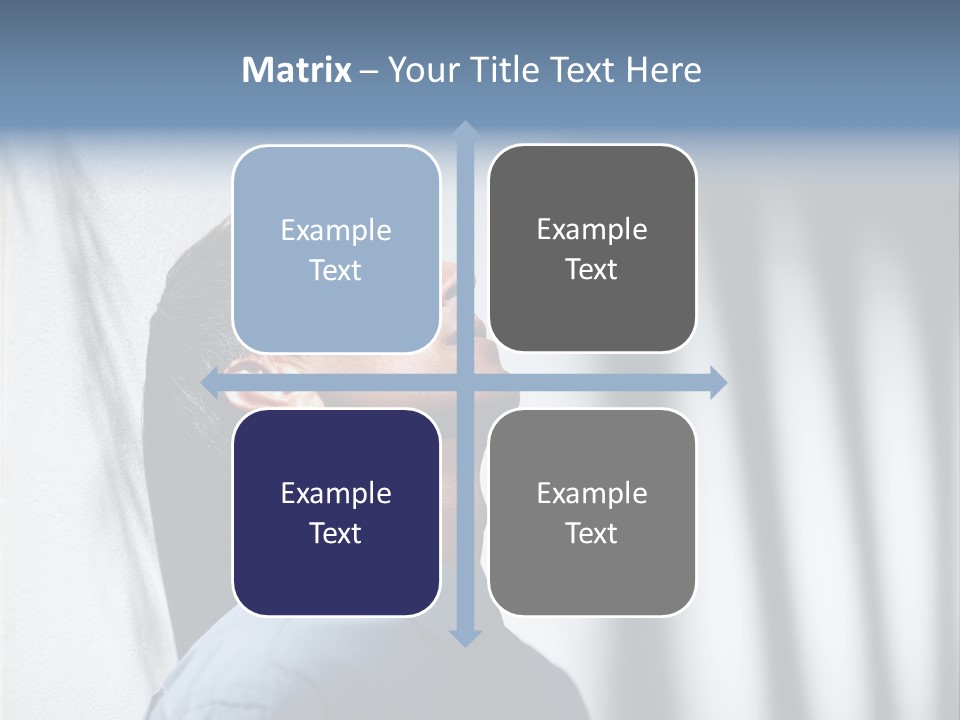 Matrix – Your Title Text Here

Example Text

Example Text

Example Text

Example Text